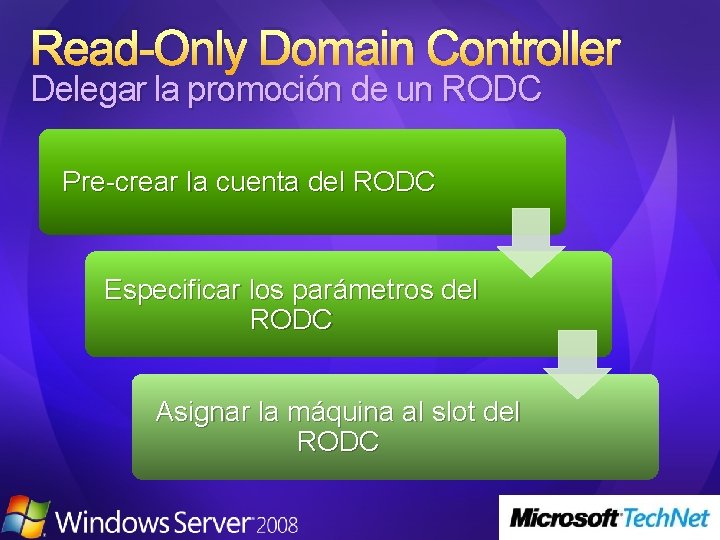 Read-Only Domain Controller
Delegar la promoción de un RODC

Pre-crear la cuenta del RODC

Especificar los parámetros del RODC

Asignar la máquina al slot del RODC

Windows Server 2008

Microsoft TechNet